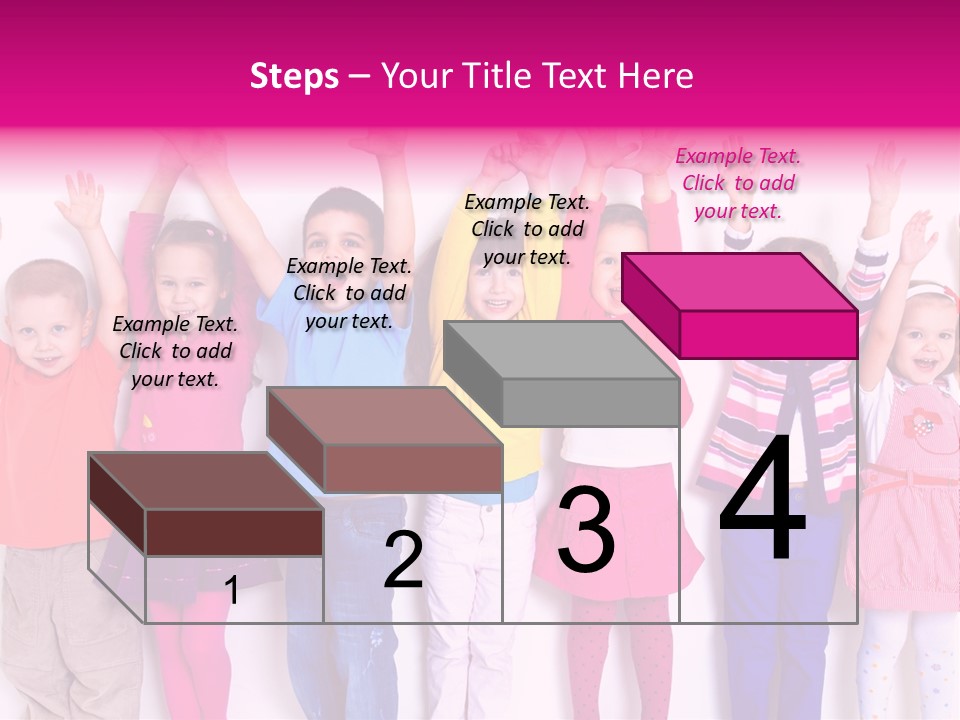 Steps – Your Title Text Here

Example Text. Click to add your text.

Example Text. Click to add your text.

Example Text. Click to add your text.

Example Text. Click to add your text.

1

2

3

4